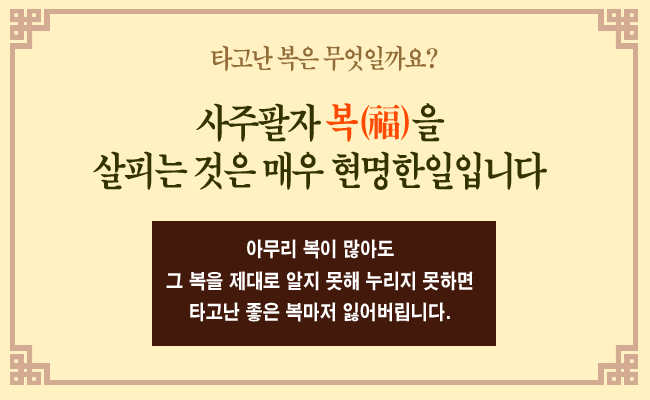 타고난 복은 무엇일까요?

사주팔자 복(福)을
살피는 것은 매우 현명한일입니다

아무리 복이 많아도
그 복을 제대로 알지 못해 누리지 못하면
타고난 좋은 복마저 잃어버립니다.